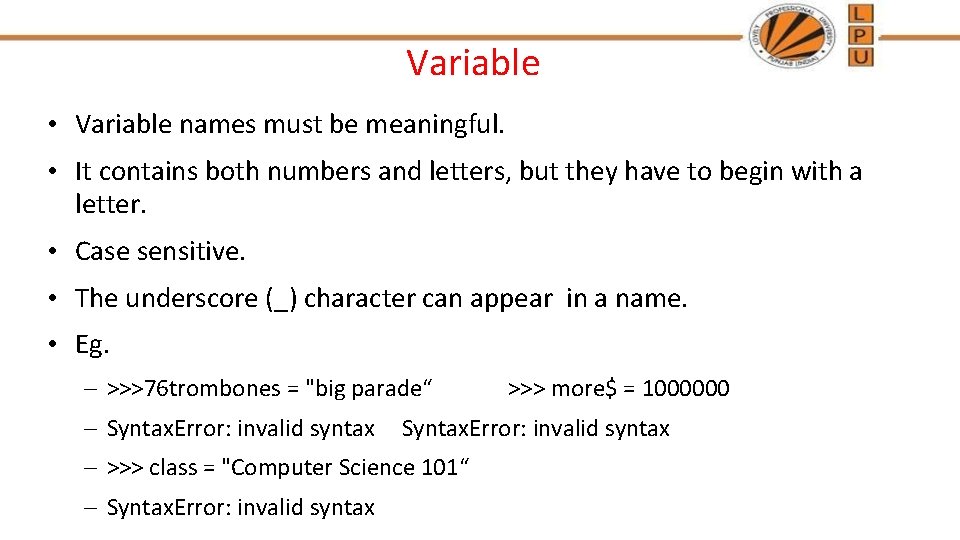 LOVELY PROFESSIONAL UNIVERSITY PUNJAB (INDIA)

L
P
U

Variable

• Variable names must be meaningful.

• It contains both numbers and letters, but they have to begin with a letter.

• Case sensitive.

• The underscore (_) character can appear in a name.

• Eg.

– >>>76trombones = "big parade“ >>> more$ = 1000000

– SyntaxError: invalid syntax SyntaxError: invalid syntax

– >>> class = "Computer Science 101“

– SyntaxError: invalid syntax